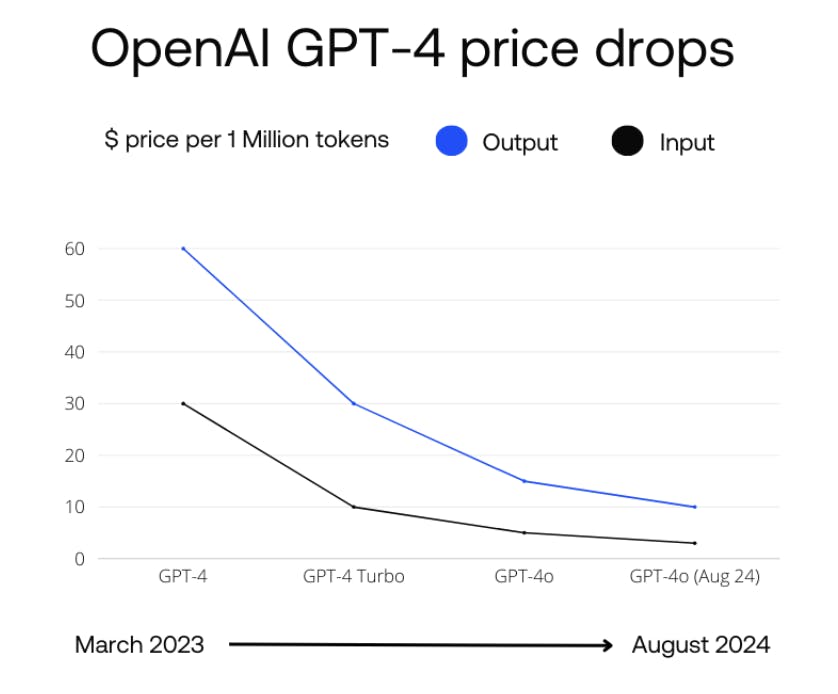 OpenAI GPT-4 price drops

$ price per 1 Million tokens Output Input

60
50
40
30
20
10
0

GPT-4 GPT-4 Turbo GPT-4o GPT-4o (Aug 24)

March 2023 August 2024